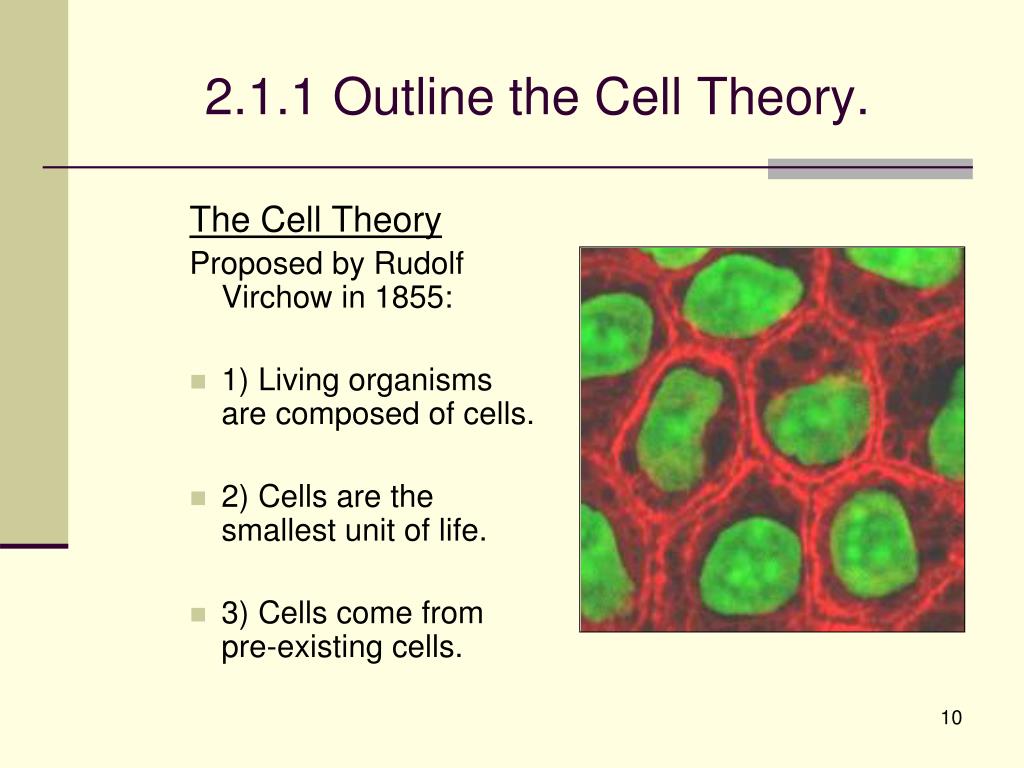 2.1.1 Outline the Cell Theory.

The Cell Theory

Proposed by Rudolf Virchow in 1855:

1) Living organisms are composed of cells.

2) Cells are the smallest unit of life.

3) Cells come from pre-existing cells.

10